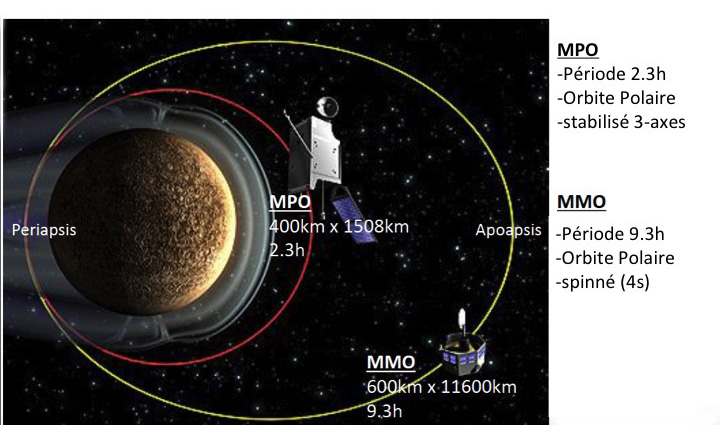 Periapsis

MPO
400km x 1508km
2.3h

Apoapsis

MMO
600km x 11600km
9.3h

MPO
-Période 2.3h
-Orbite Polaire
-stabilisé 3-axes

MMO
-Période 9.3h
-Orbite Polaire
-spinné (4s)